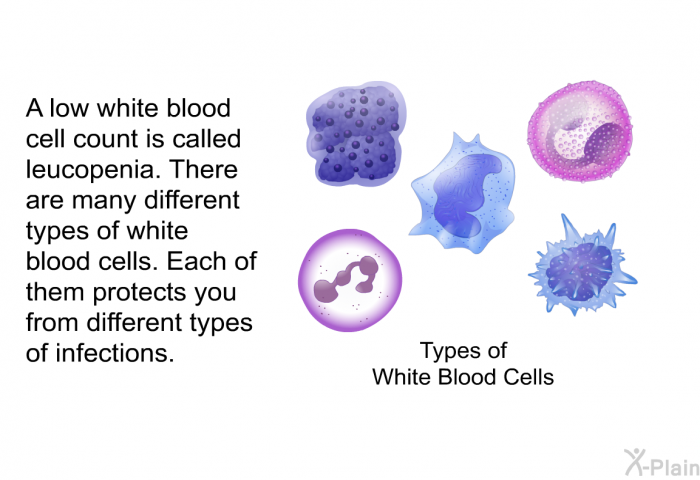 A low white blood cell count is called leucopenia. There are many different types of white blood cells. Each of them protects you from different types of infections.

Types of White Blood Cells

X-Plain